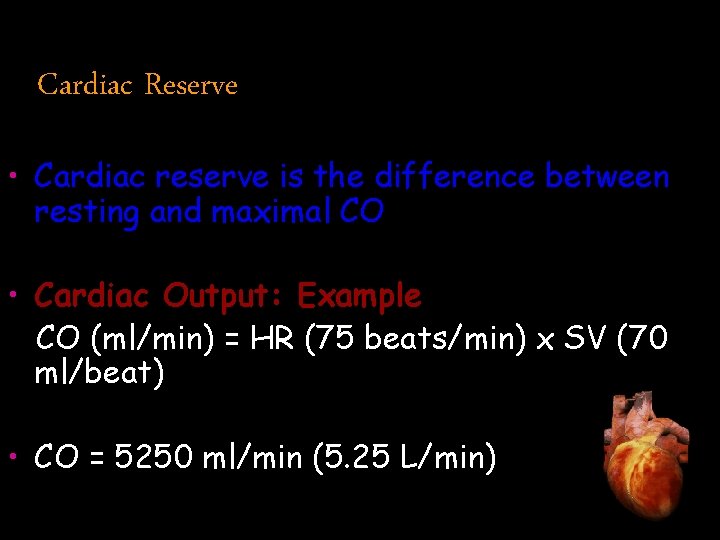 Cardiac Reserve

• Cardiac reserve is the difference between resting and maximal CO

• Cardiac Output: Example
CO (ml/min) = HR (75 beats/min) x SV (70 ml/beat)

• CO = 5250 ml/min (5.25 L/min)